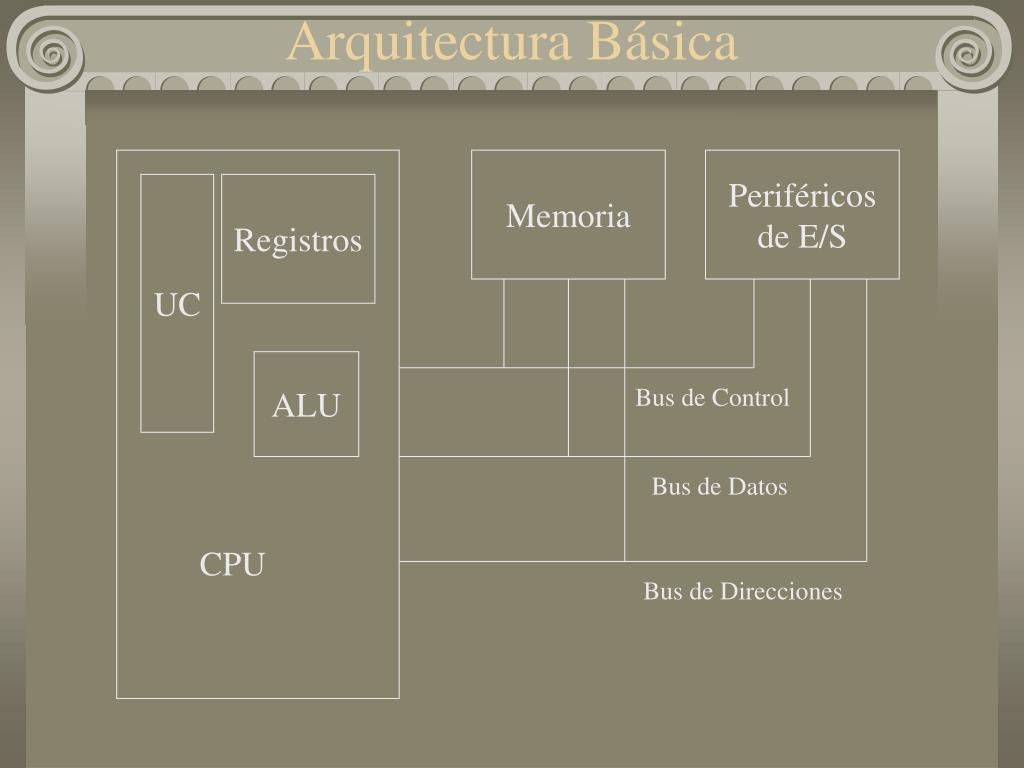 Arquitectura Básica

UC

Registros

ALU

CPU

Memoria

Periféricos de E/S

Bus de Control

Bus de Datos

Bus de Direcciones